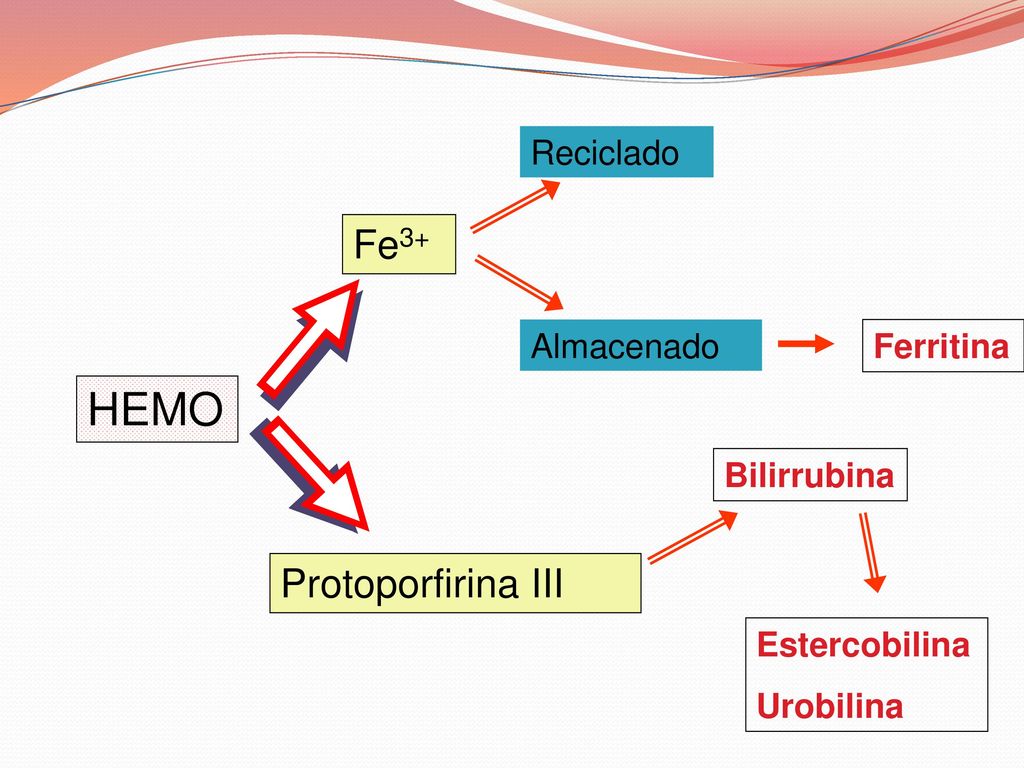 HEMO

$Fe^{3+}$

Reciclado

Almacenado

Ferritina

Protoporfirina III

Bilirrubina

Estercobilina
Urobilina